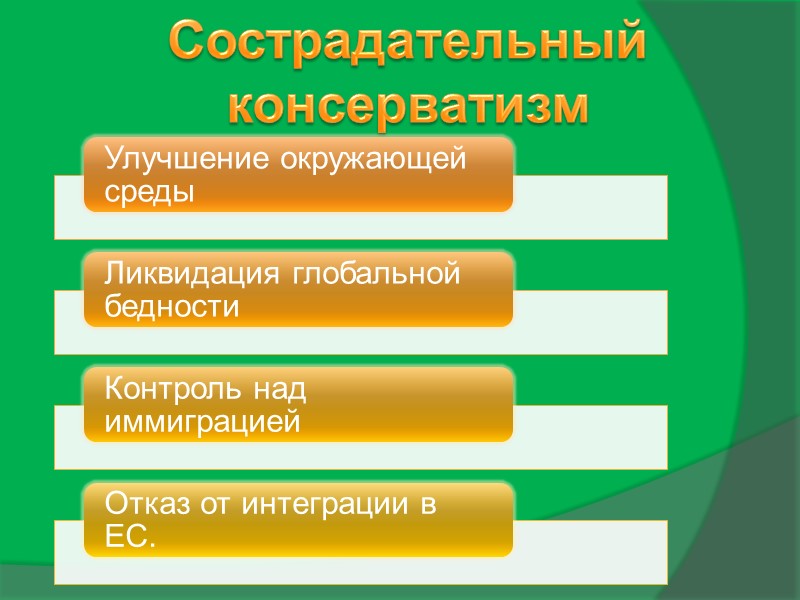 Сострадательный консерватизм

Улучшение окружающей среды

Ликвидация глобальной бедности

Контроль над иммиграцией

Отказ от интеграции в ЕС.